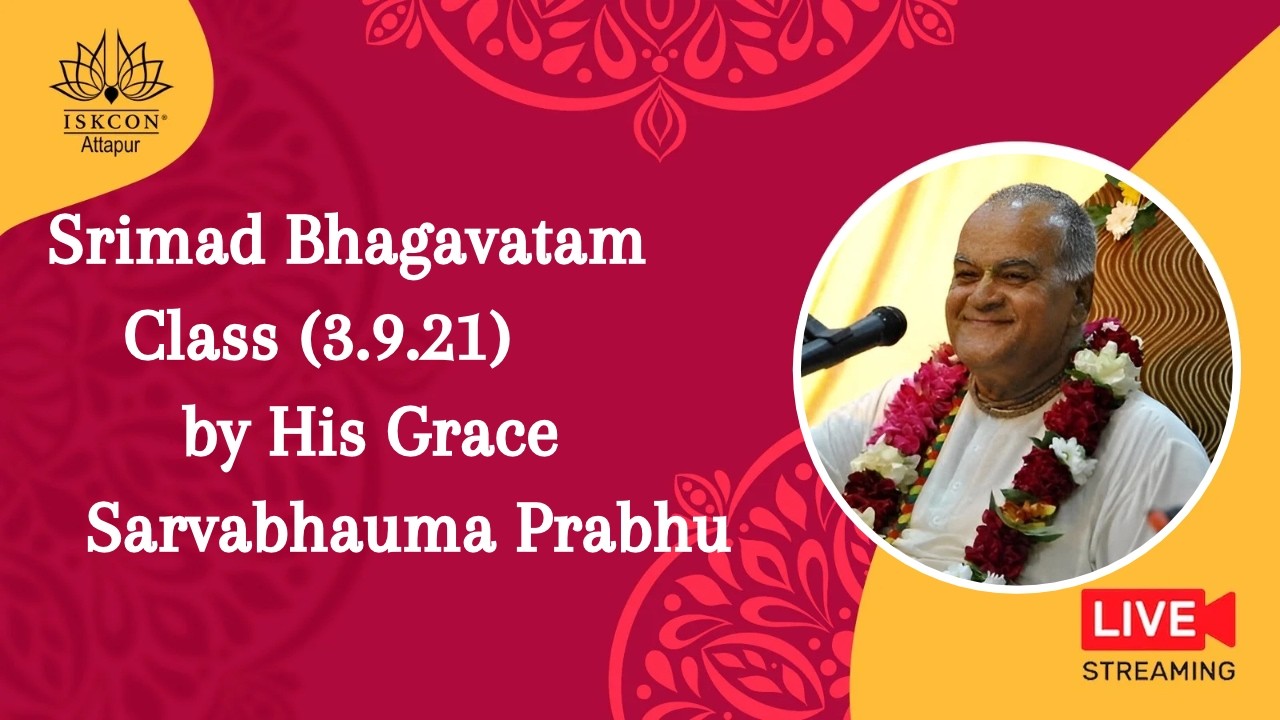 ISKCON®
Attapur

Srimad Bhagavatam
Class (3.9.21)
by His Grace
Sarvabhauma Prabhu

LIVE
STREAMING